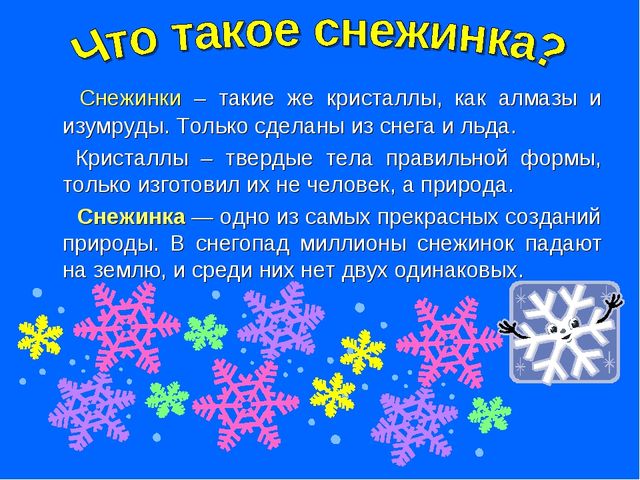 Что такое снежинка?

Снежинки – такие же кристаллы, как алмазы и изумруды. Только сделаны из снега и льда.

Кристаллы – твердые тела правильной формы, только изготовил их не человек, а природа.

Снежинка — одно из самых прекрасных созданий природы. В снегопад миллионы снежинок падают на землю, и среди них нет двух одинаковых.